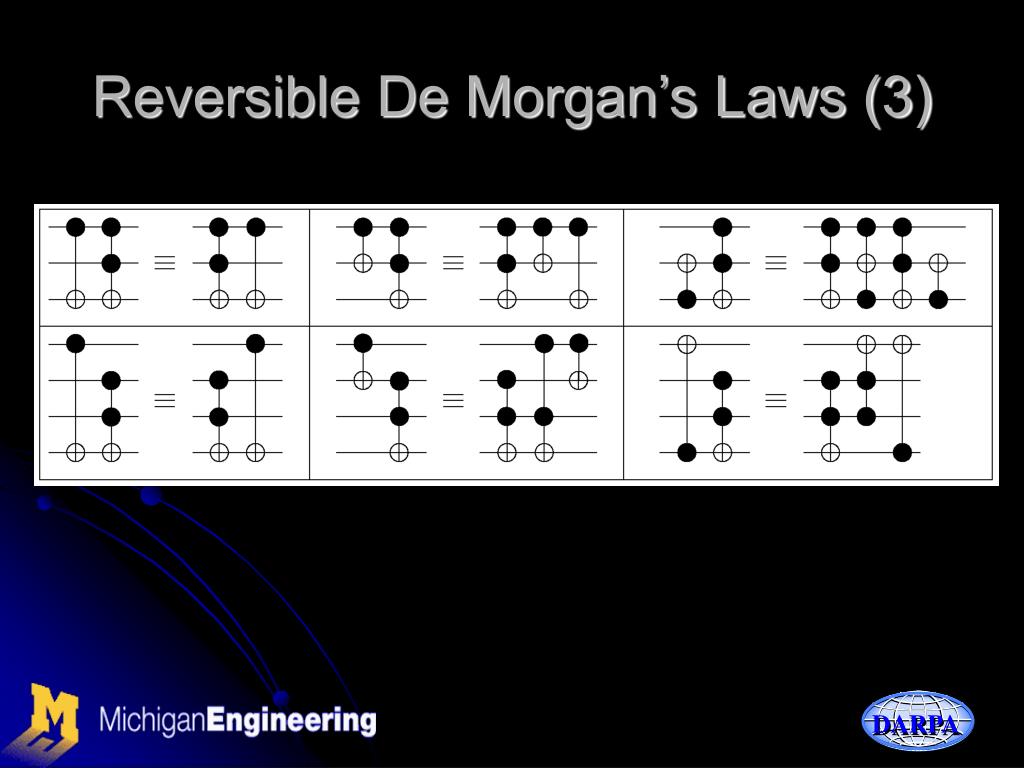 Reversible De Morgan's Laws (3)

$\equiv$ $\equiv$ $\equiv$

$\equiv$ $\equiv$ $\equiv$

M MichiganEngineering

DARPA